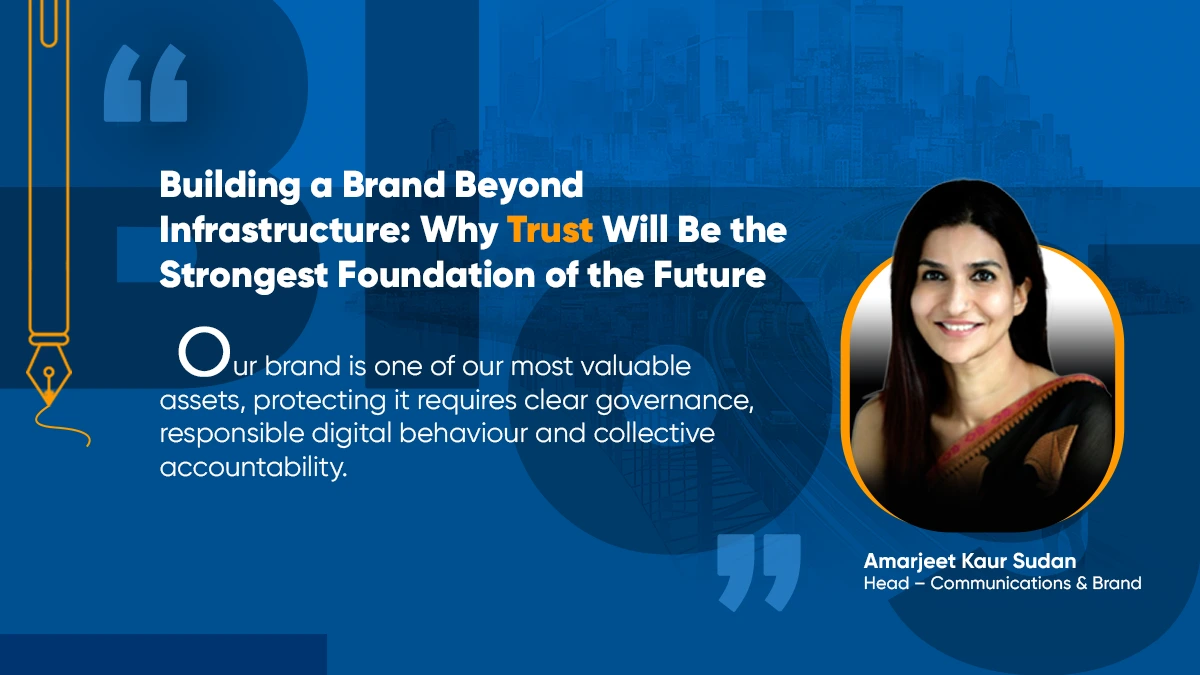 Building a Brand Beyond Infrastructure: Why Trust Will Be the Strongest Foundation of the Future

Our brand is one of our most valuable assets, protecting it requires clear governance, responsible digital behaviour and collective accountability.

Amarjeet Kaur Sudan
Head – Communications & Brand